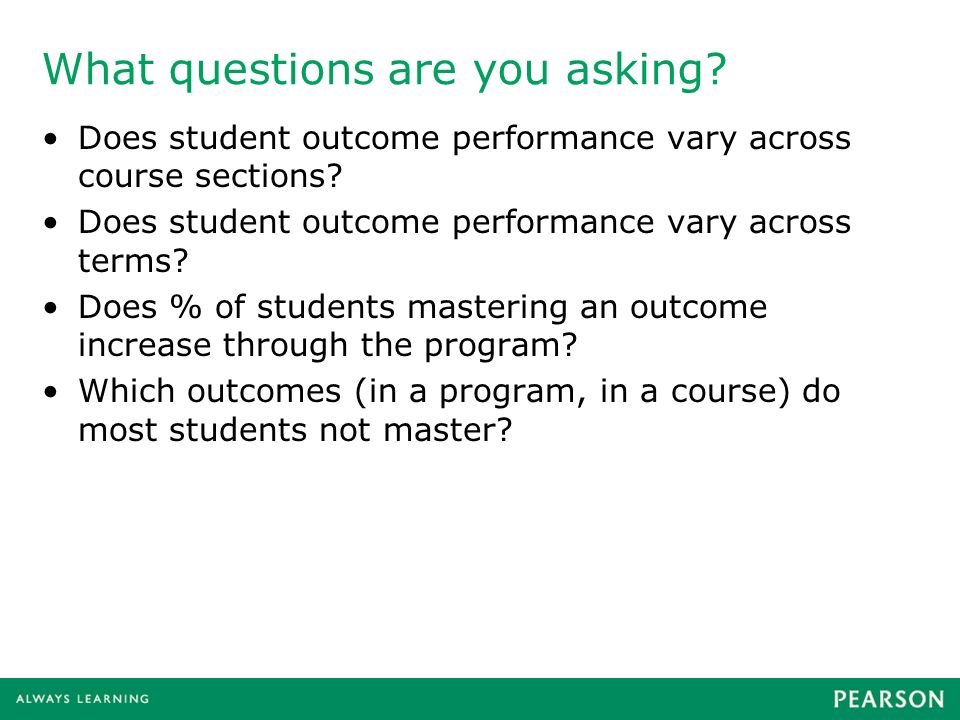 What questions are you asking?

• Does student outcome performance vary across course sections?
• Does student outcome performance vary across terms?
• Does % of students mastering an outcome increase through the program?
• Which outcomes (in a program, in a course) do most students not master?

ALWAYS LEARNING

PEARSON